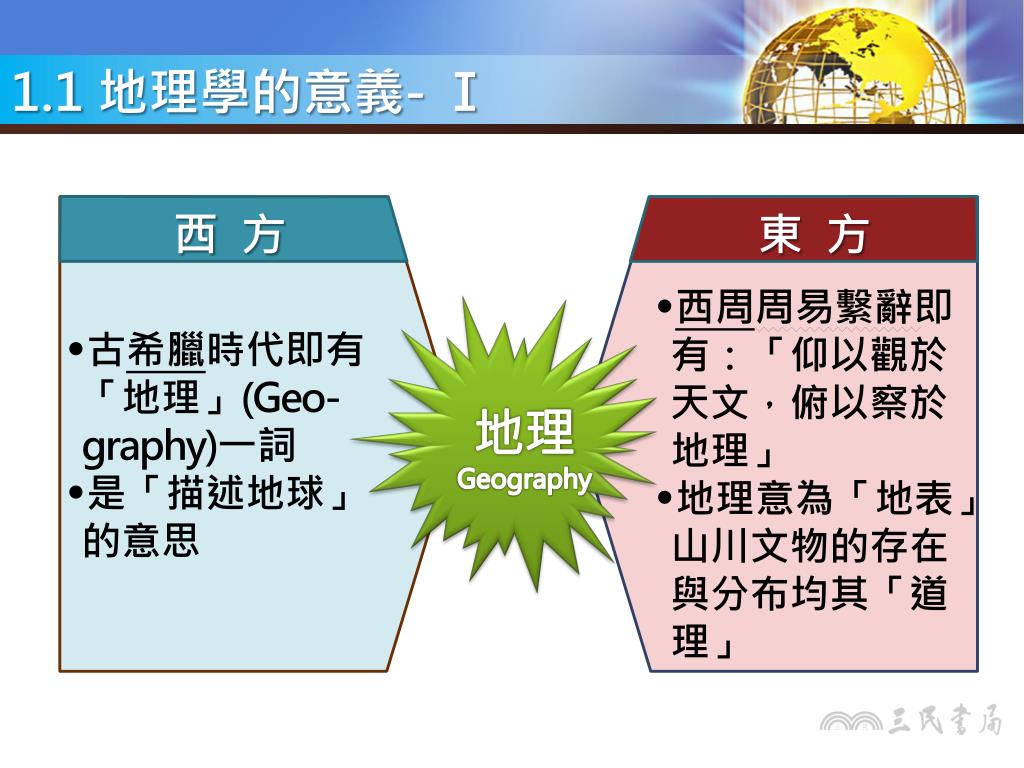 1.1 地理學的意義- Ⅰ

西 方

•古希臘時代即有「地理」(Geography)一詞
•是「描述地球」的意思

地理
Geography

東 方

•西周周易繫辭即有：「仰以觀於天文，俯以察於地理」
•地理意為「地表」山川文物的存在與分布均其「道理」

三民書局